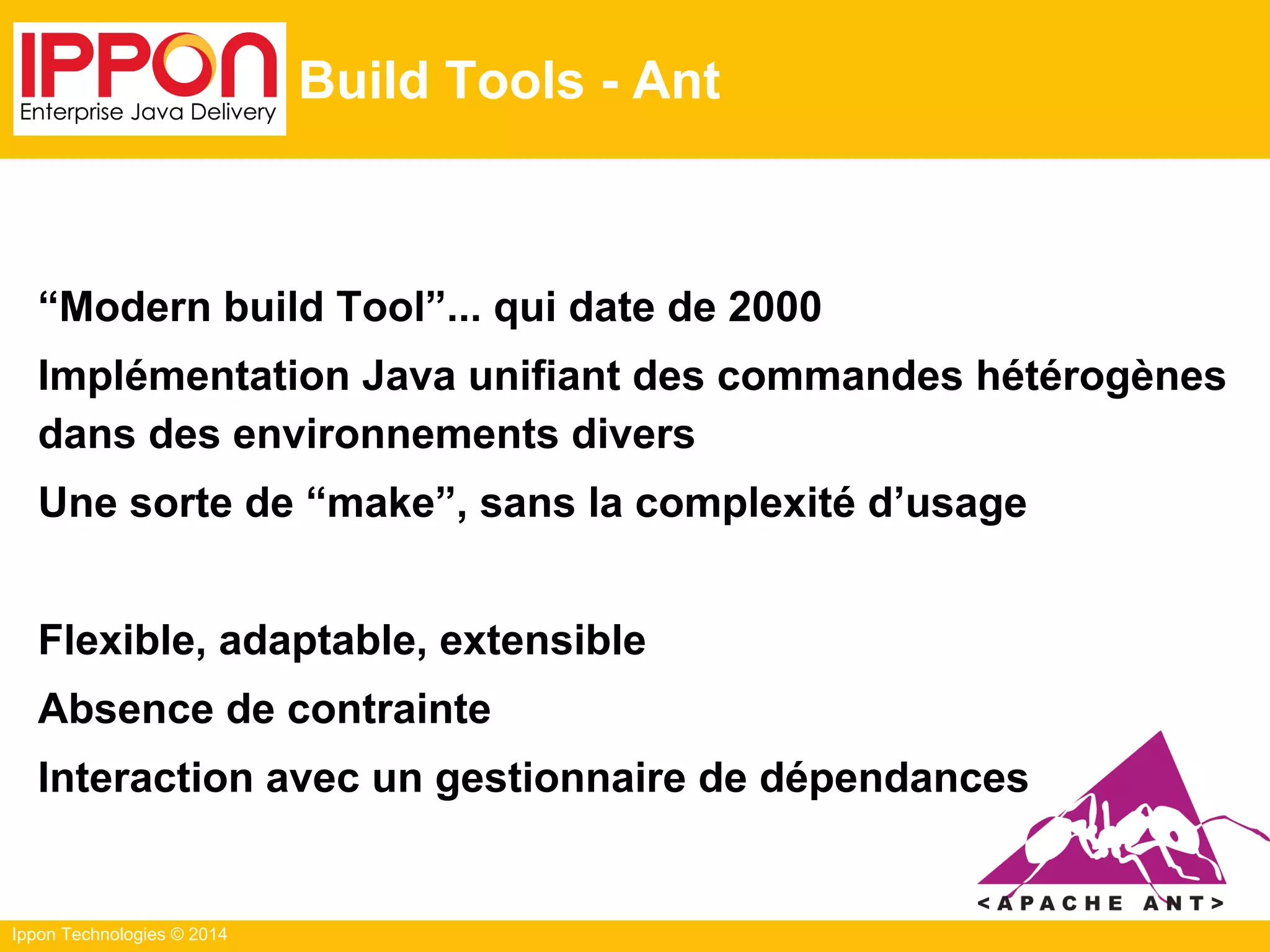 IPPON
Enterprise Java Delivery

Build Tools - Ant

“Modern build Tool”... qui date de 2000

Implémentation Java unifiant des commandes hétérogènes dans des environnements divers

Une sorte de “make”, sans la complexité d’usage

Flexible, adaptable, extensible

Absence de contrainte

Interaction avec un gestionnaire de dépendances

<APACHE ANT>

Ippon Technologies © 2014